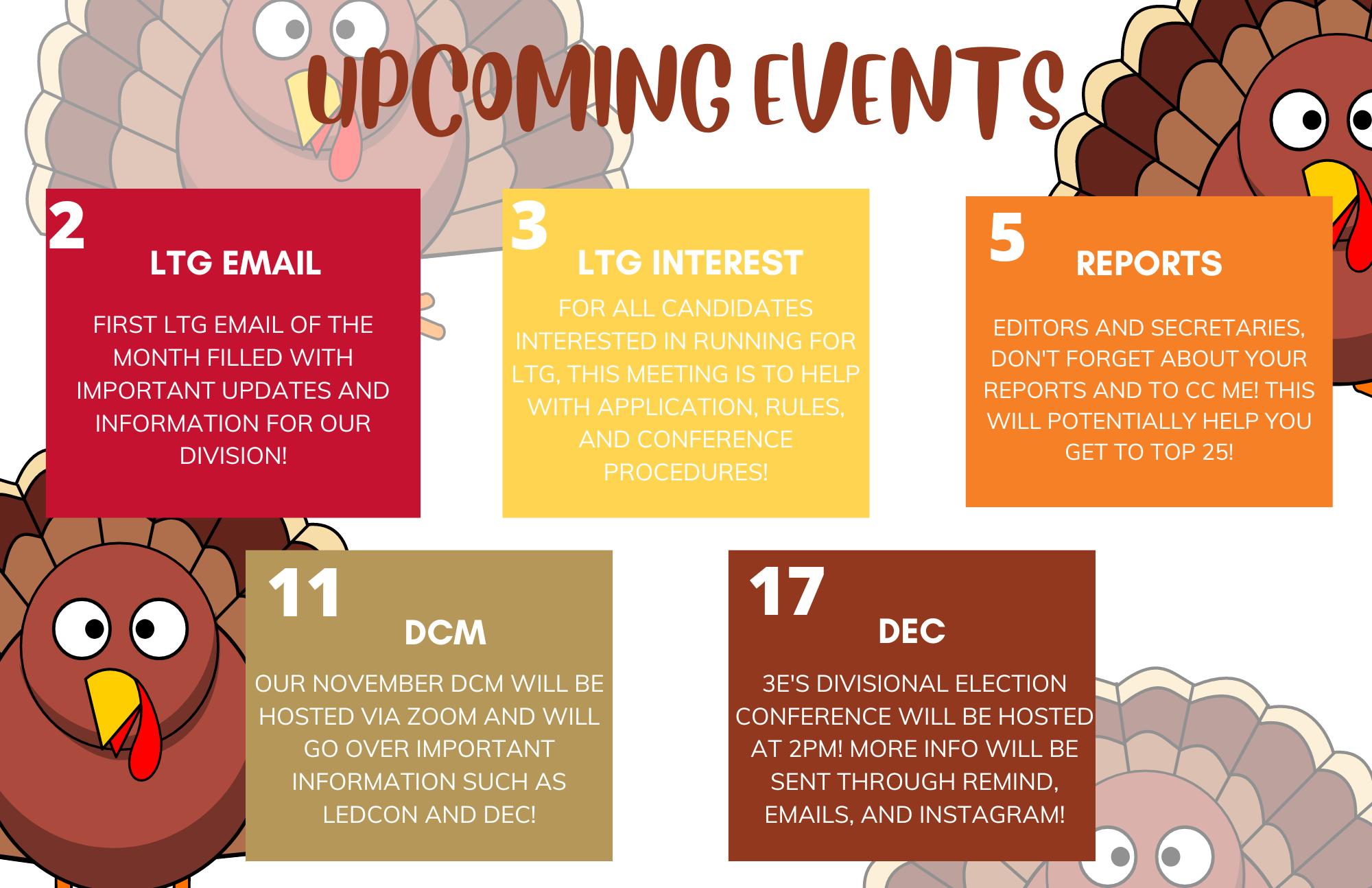 UPCOMING EVENTS

2

LTG EMAIL

FIRST LTG EMAIL OF THE MONTH FILLED WITH IMPORTANT UPDATES AND INFORMATION FOR OUR DIVISION!

3

LTG INTEREST

FOR ALL CANDIDATES INTERESTED IN RUNNING FOR LTG, THIS MEETING IS TO HELP WITH APPLICATION, RULES, AND CONFERENCE PROCEDURES!

5

REPORTS

EDITORS AND SECRETARIES, DON'T FORGET ABOUT YOUR REPORTS AND TO CC ME! THIS WILL POTENTIALLY HELP YOU GET TO TOP 25!

11

DCM

OUR NOVEMBER DCM WILL BE HOSTED VIA ZOOM AND WILL GO OVER IMPORTANT INFORMATION SUCH AS LEDCON AND DEC!

17

DEC

3E'S DIVISIONAL ELECTION CONFERENCE WILL BE HOSTED AT 2PM! MORE INFO WILL BE SENT THROUGH REMIND, EMAILS, AND INSTAGRAM!